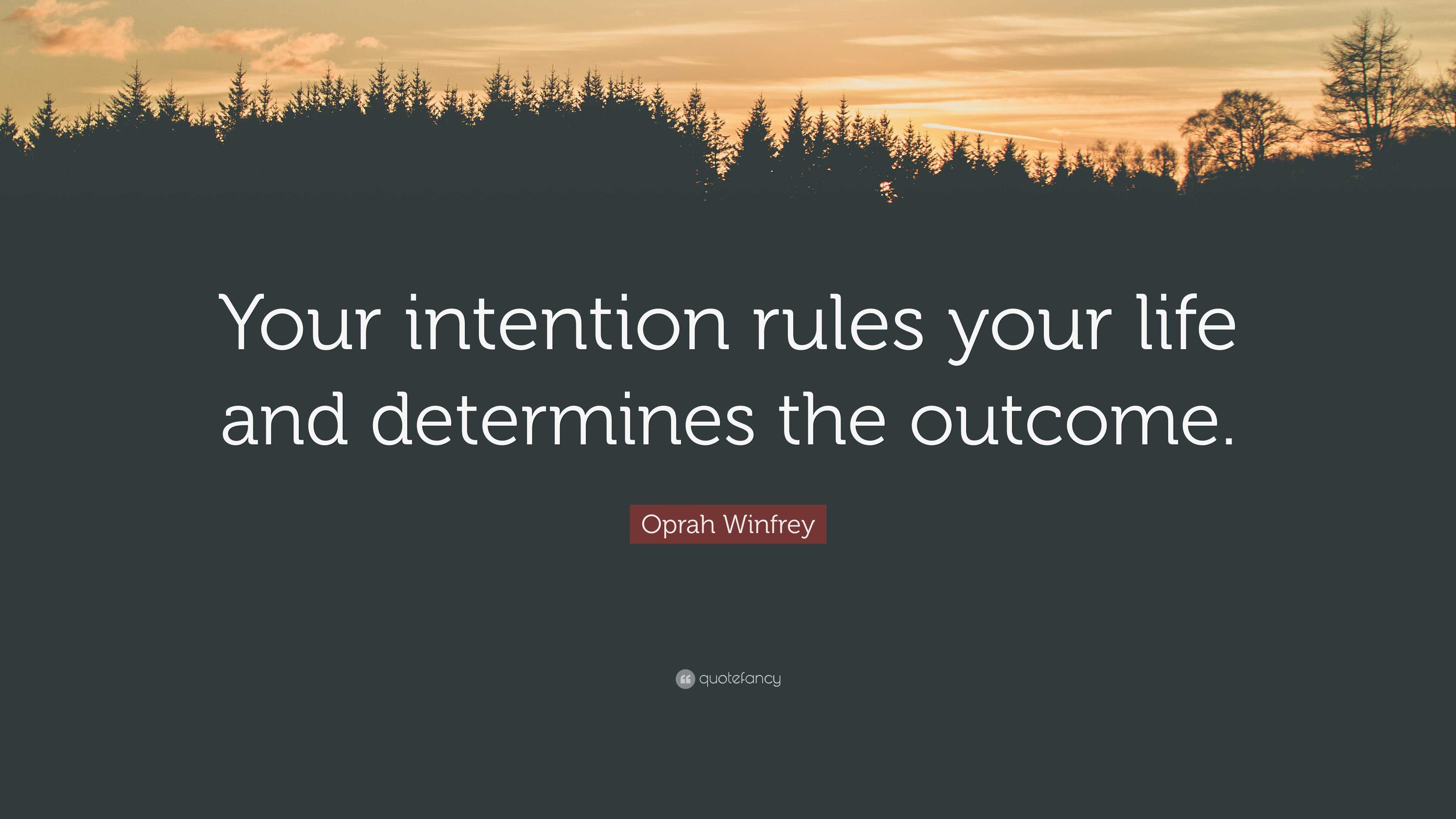 Your intention rules your life and determines the outcome.

Oprah Winfrey

quotefancy